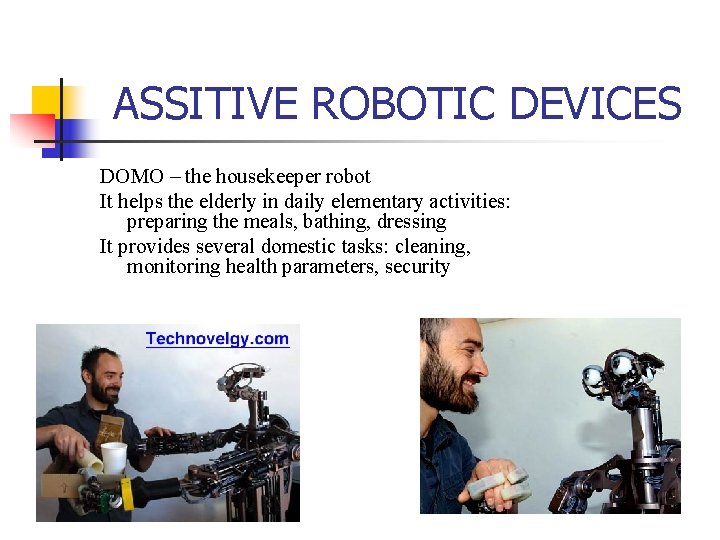 ASSITIVE ROBOTIC DEVICES

DOMO – the housekeeper robot

It helps the elderly in daily elementary activities: preparing the meals, bathing, dressing

It provides several domestic tasks: cleaning, monitoring health parameters, security

Technovelgy.com